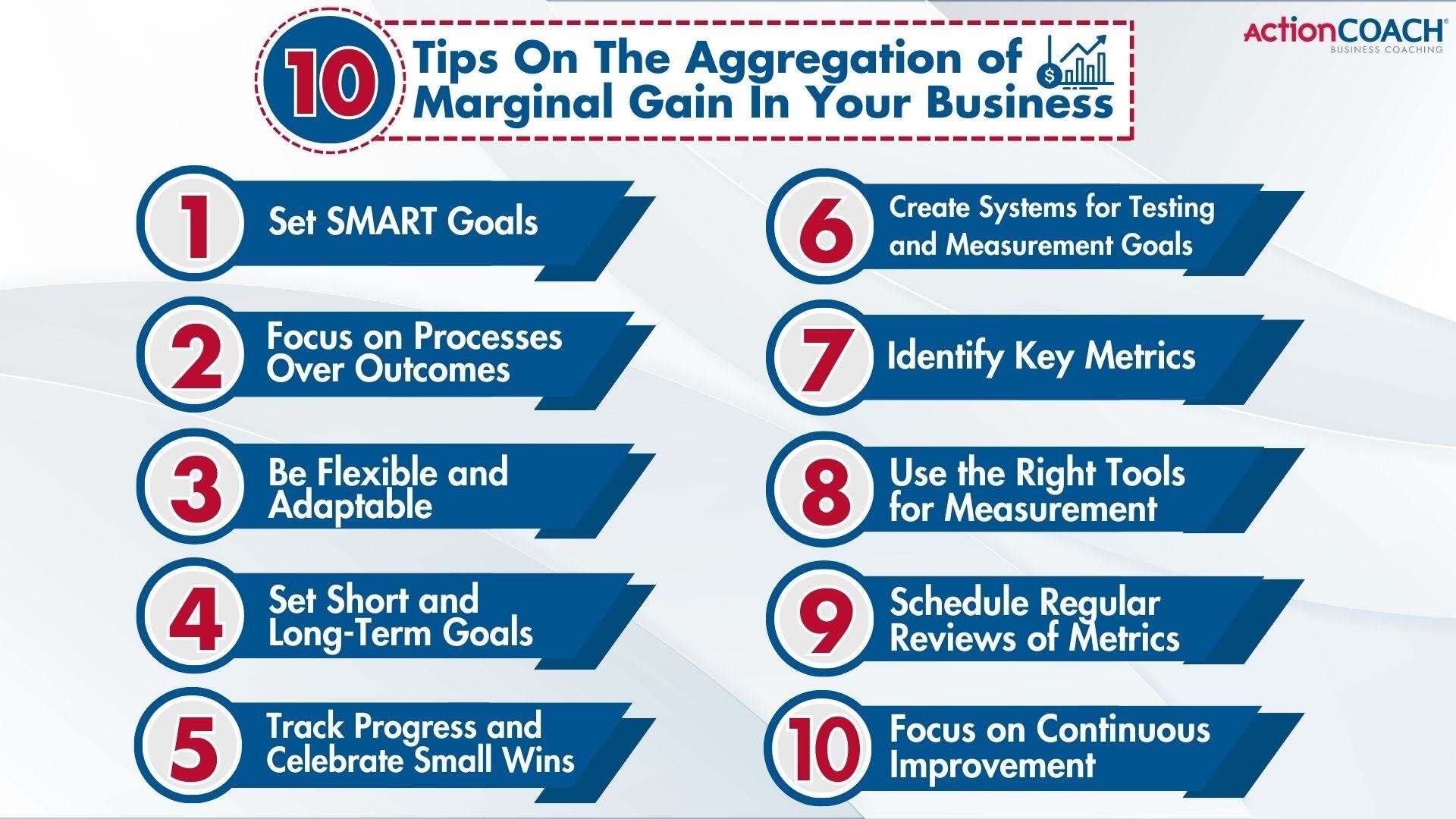 10 Tips On The Aggregation of Marginal Gain In Your Business

ActionCOACH®
BUSINESS COACHING

1 Set SMART Goals

2 Focus on Processes Over Outcomes

3 Be Flexible and Adaptable

4 Set Short and Long-Term Goals

5 Track Progress and Celebrate Small Wins

6 Create Systems for Testing and Measurement Goals

7 Identify Key Metrics

8 Use the Right Tools for Measurement

9 Schedule Regular Reviews of Metrics

10 Focus on Continuous Improvement